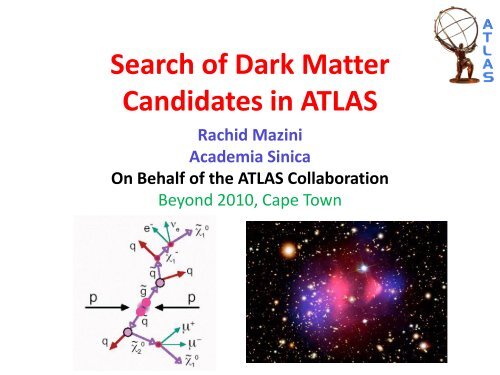 ATLAS

Search of Dark Matter Candidates in ATLAS

Rachid Mazini
Academia Sinica
On Behalf of the ATLAS Collaboration
Beyond 2010, Cape Town

$e^-$ $\nu_e$ $\tilde{\chi}_1^0$
q $\tilde{\chi}_1^-$
$\tilde{q}$ q
$\tilde{g}$
p p
$\tilde{q}$
$\mu^+$
q $\mu^-$
$\tilde{\chi}_2^0$
$\tilde{\chi}_1^0$